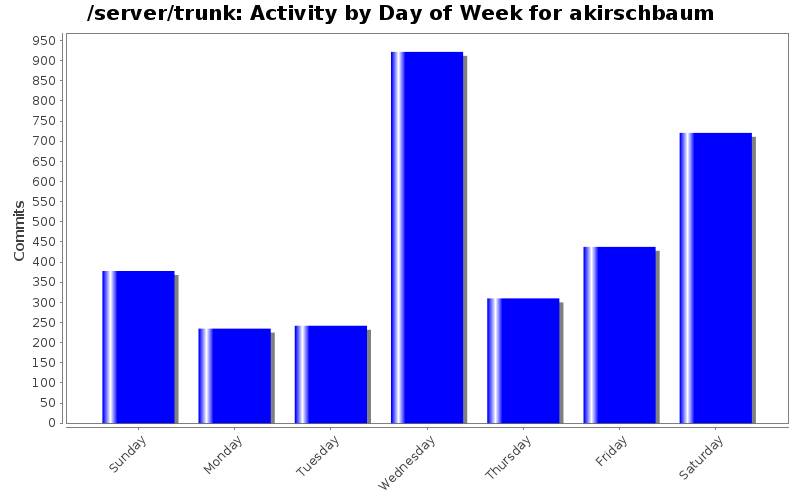 /server/trunk: Activity by Day of Week for akirschbaum

Commits

950
900
850
800
750
700
650
600
550
500
450
400
350
300
250
200
150
100
50
0

Sunday
Monday
Tuesday
Wednesday
Thursday
Friday
Saturday